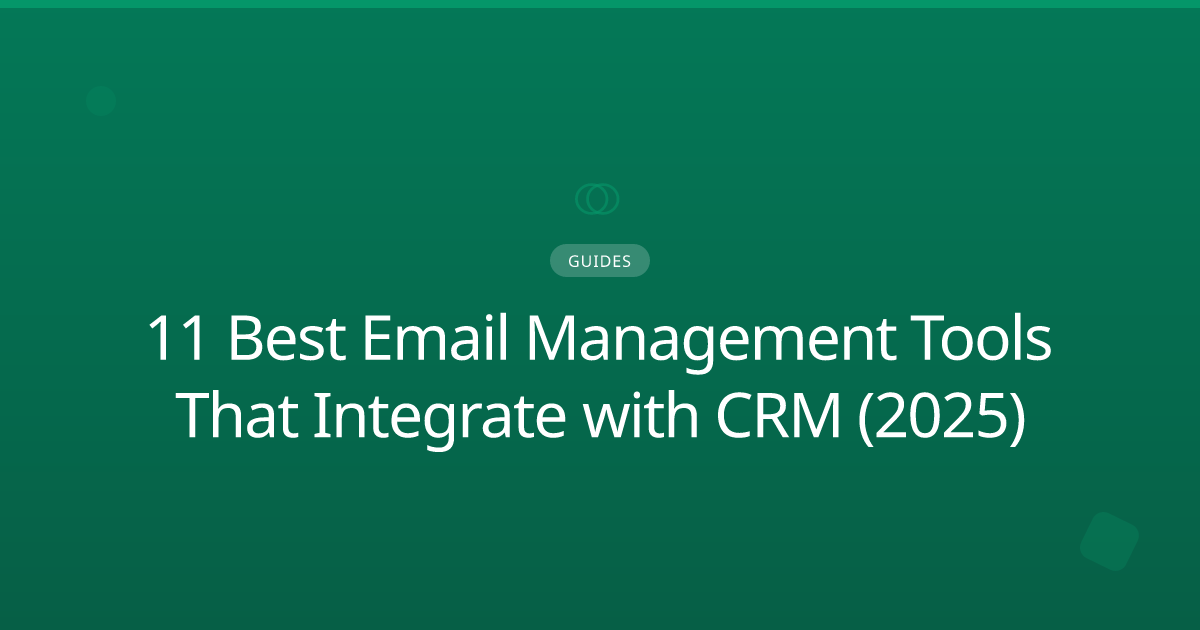 GUIDES

11 Best Email Management Tools That Integrate with CRM (2025)